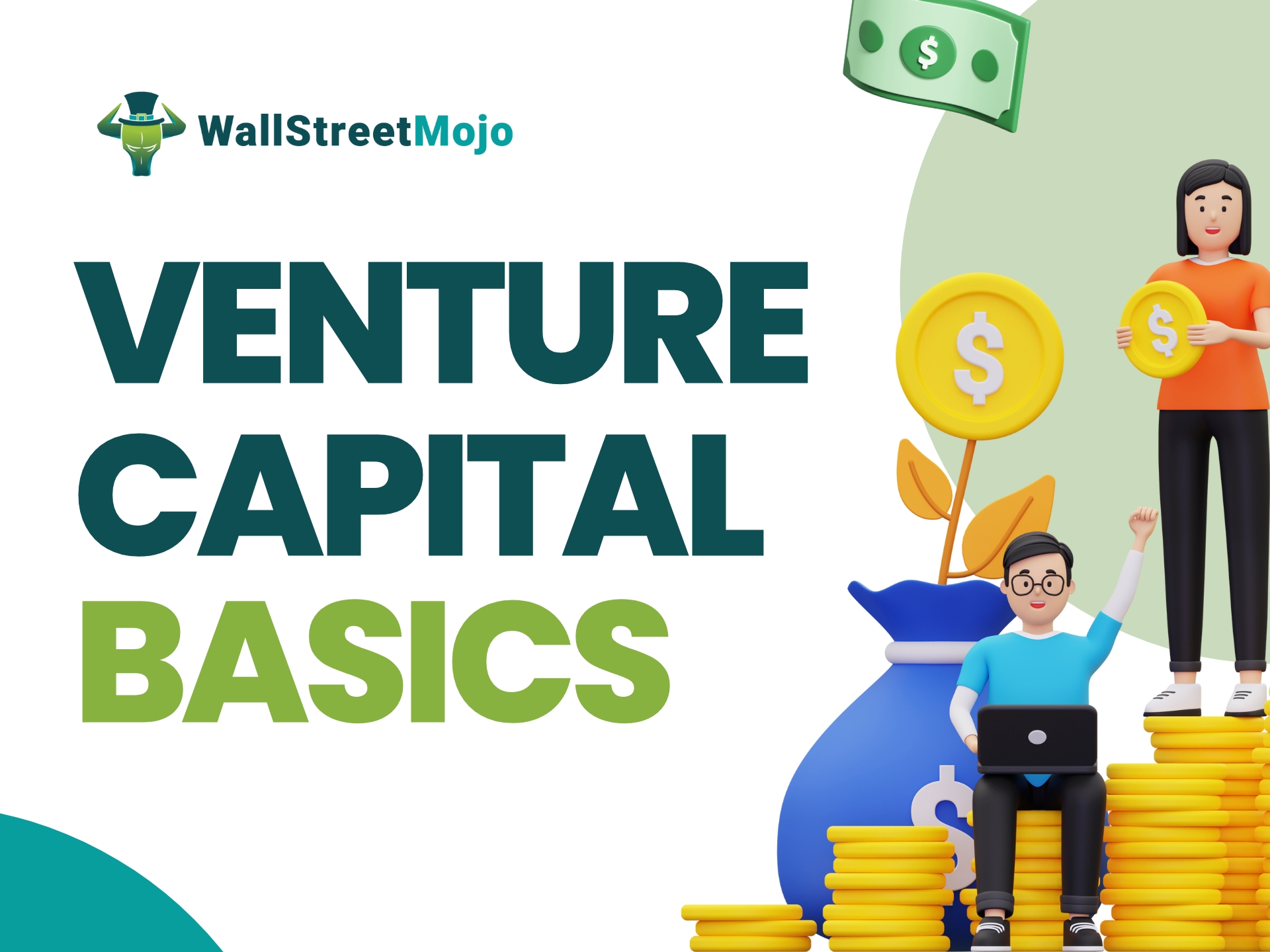 WallStreetMojo

VENTURE CAPITAL BASICS